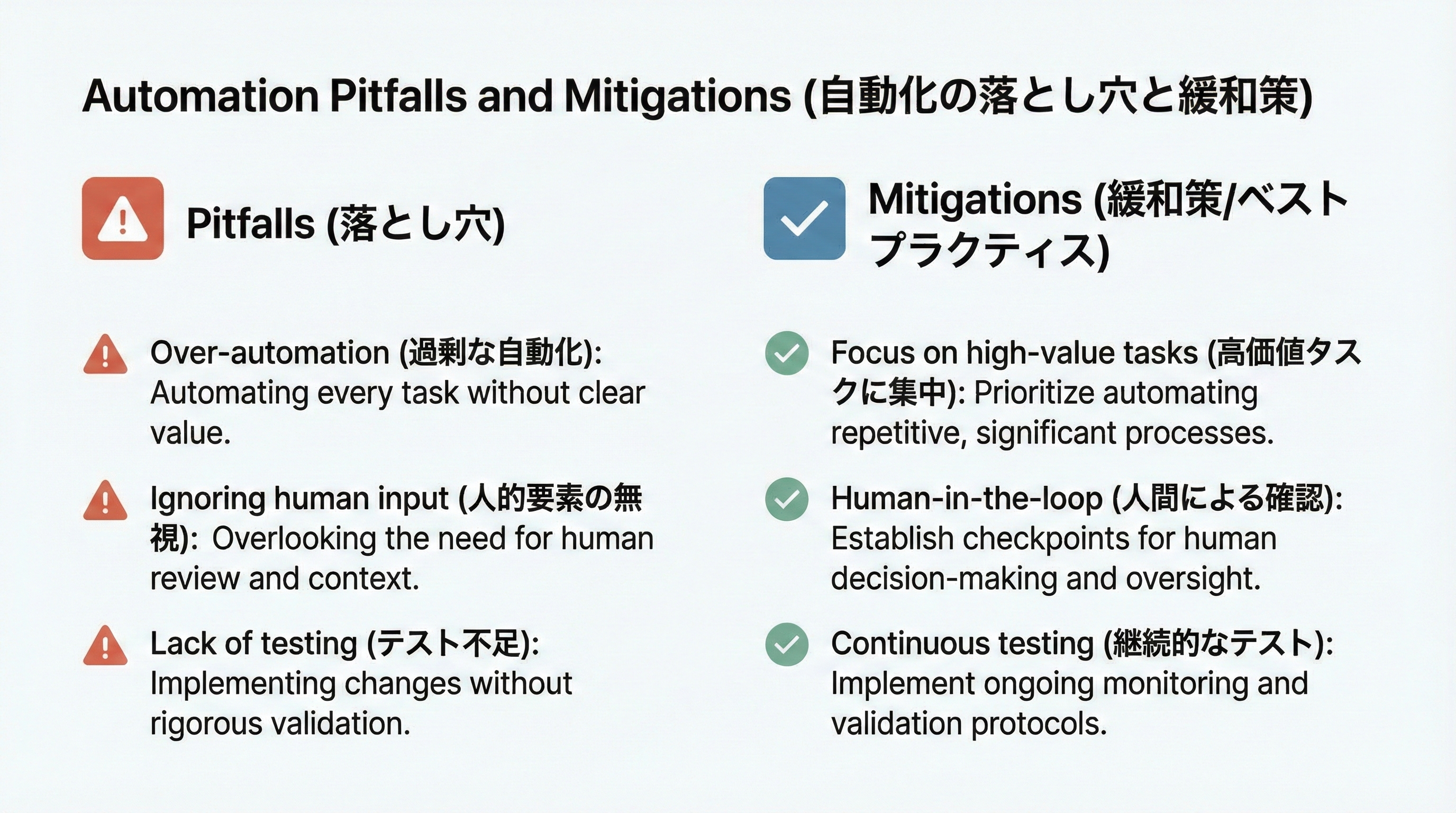 Automation Pitfalls and Mitigations (自動化の落とし穴と緩和策)

Pitfalls (落とし穴)

Over-automation (過剰な自動化): Automating every task without clear value.

Ignoring human input (人的要素の無視): Overlooking the need for human review and context.

Lack of testing (テスト不足): Implementing changes without rigorous validation.

Mitigations (緩和策/ベストプラクティス)

Focus on high-value tasks (高価値タスクに集中): Prioritize automating repetitive, significant processes.

Human-in-the-loop (人間による確認): Establish checkpoints for human decision-making and oversight.

Continuous testing (継続的なテスト): Implement ongoing monitoring and validation protocols.